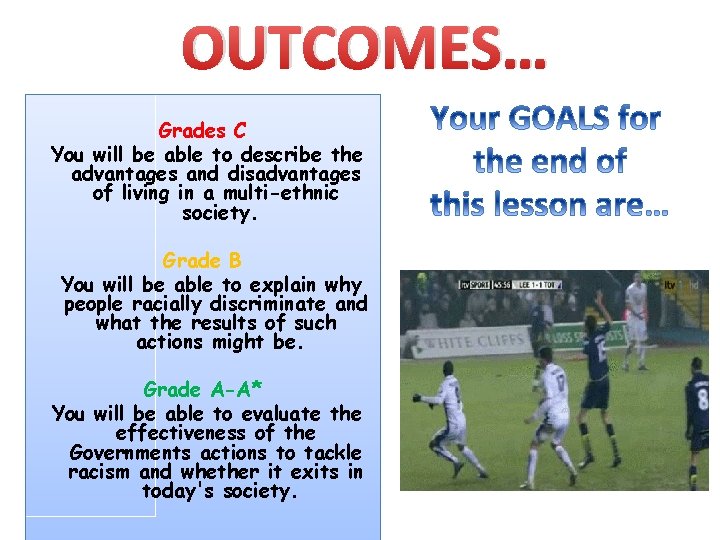 OUTCOMES…

Grades C
You will be able to describe the advantages and disadvantages of living in a multi-ethnic society.

Grade B
You will be able to explain why people racially discriminate and what the results of such actions might be.

Grade A-A*
You will be able to evaluate the effectiveness of the Governments actions to tackle racism and whether it exits in today's society.

Your GOALS for the end of this lesson are…

itv SPORT 45:56 LEE 1-1 TOT

itv 1 hd

WHITE CLIFFS